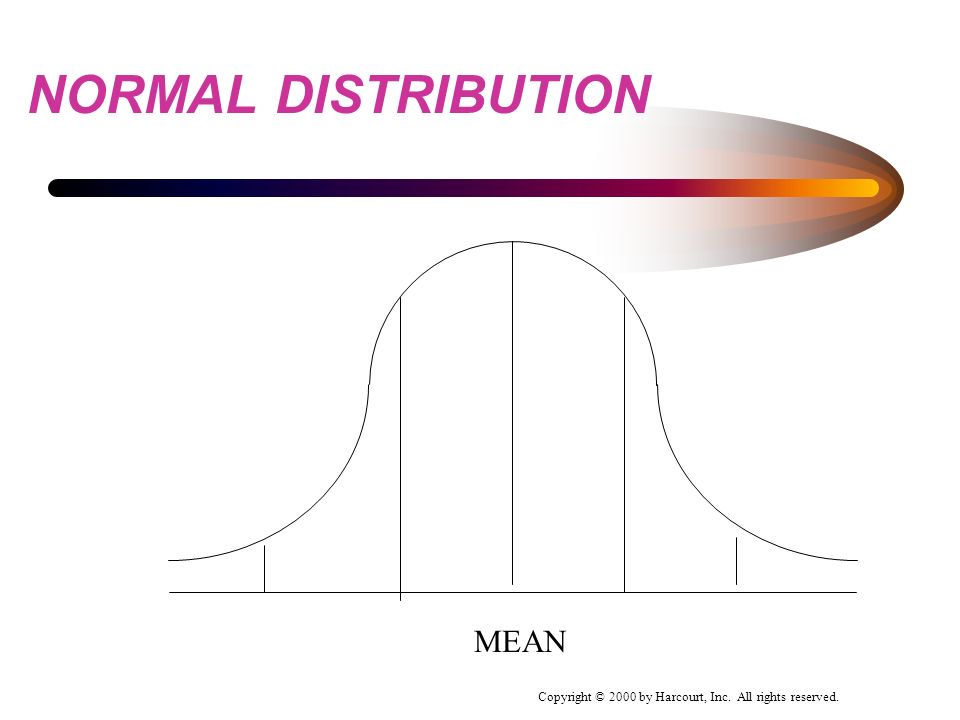 NORMAL DISTRIBUTION

MEAN

Copyright © 2000 by Harcourt, Inc. All rights reserved.